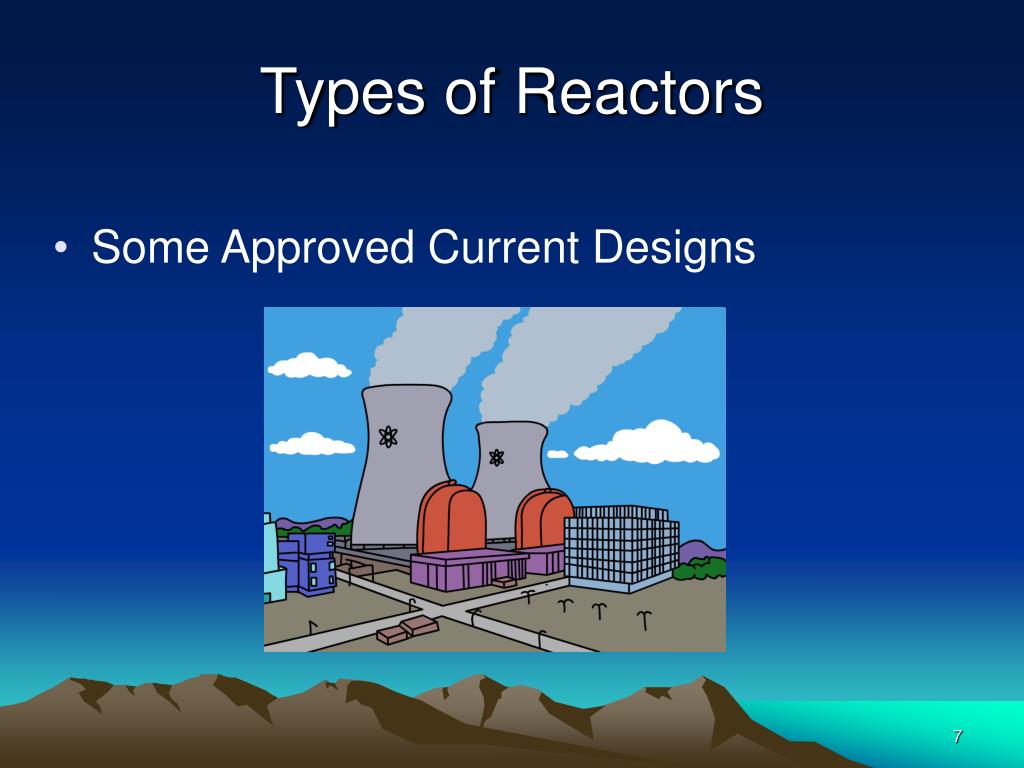 Types of Reactors

• Some Approved Current Designs

7